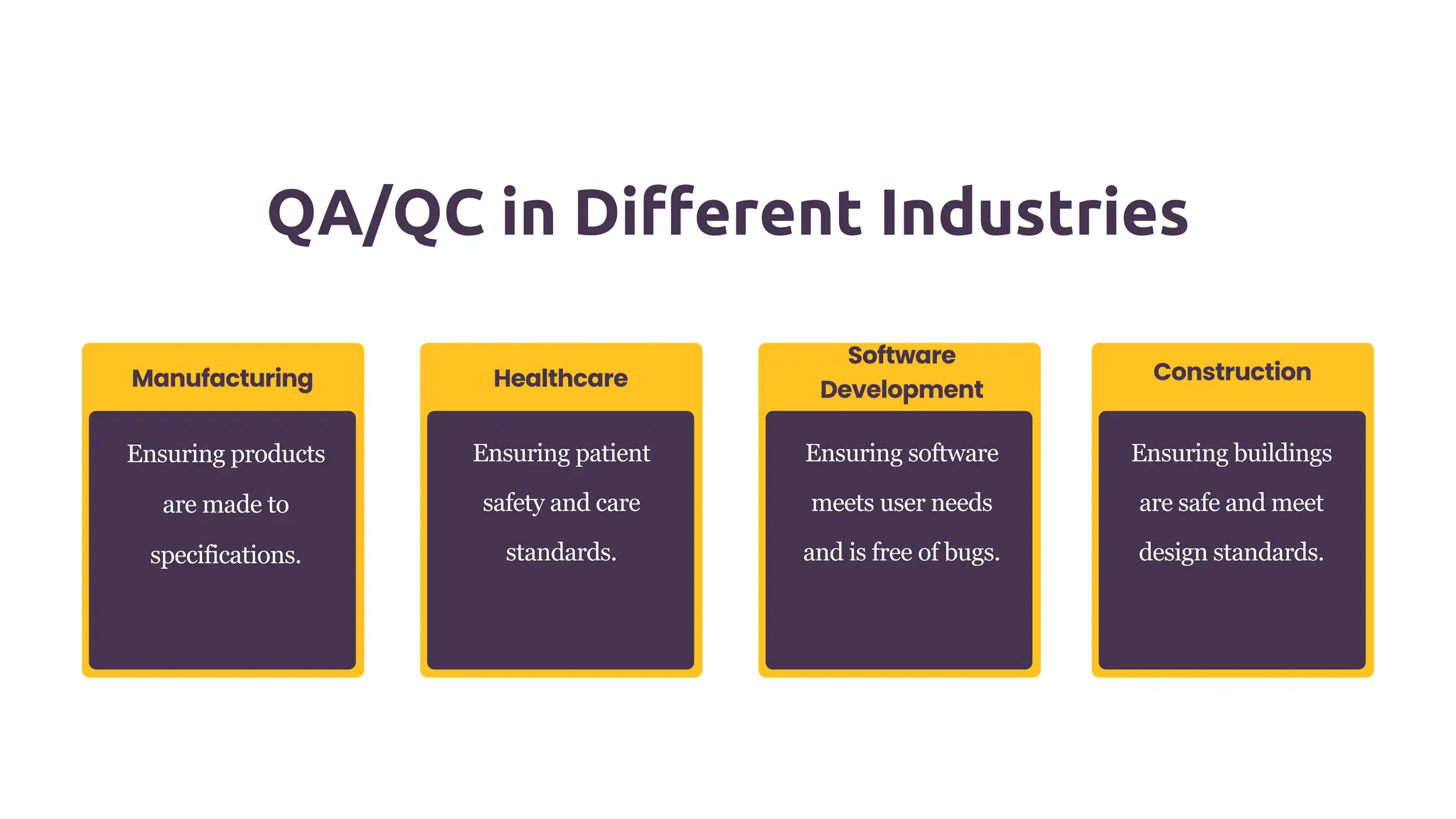 QA/QC in Different Industries

Manufacturing

Ensuring products are made to specifications.

Healthcare

Ensuring patient safety and care standards.

Software Development

Ensuring software meets user needs and is free of bugs.

Construction

Ensuring buildings are safe and meet design standards.